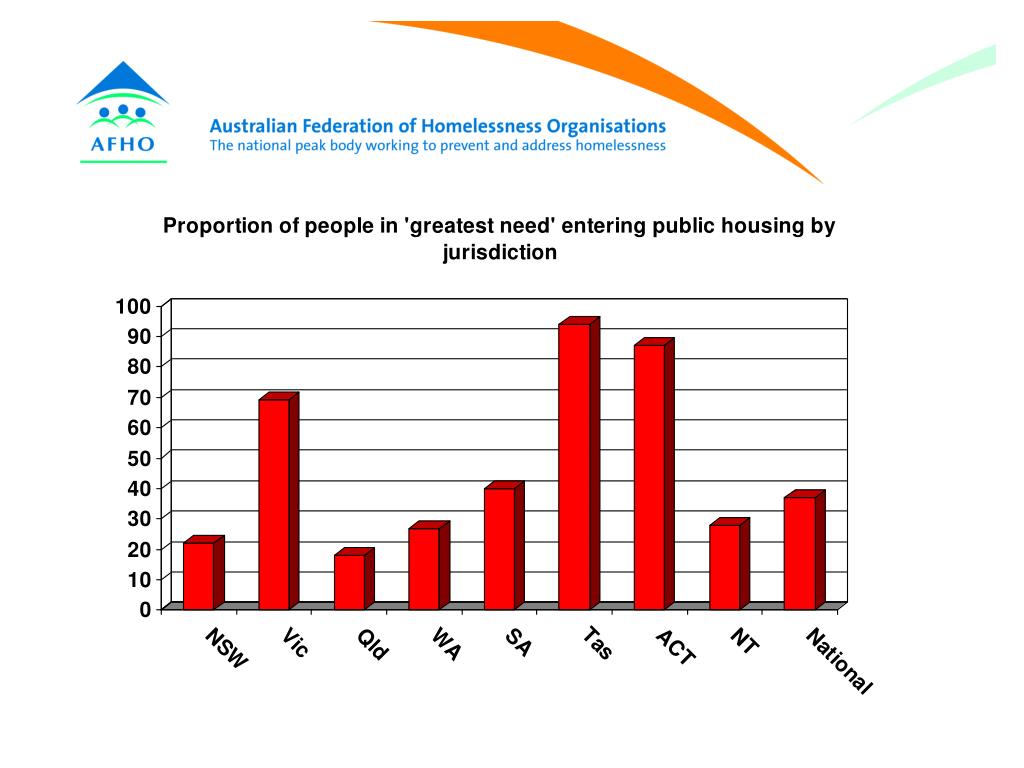 AFHO

Australian Federation of Homelessness Organisations
The national peak body working to prevent and address homelessness

Proportion of people in 'greatest need' entering public housing by jurisdiction

100
90
80
70
60
50
40
30
20
10
0

NSW
Vic
Qld
WA
SA
Tas
ACT
NT
National